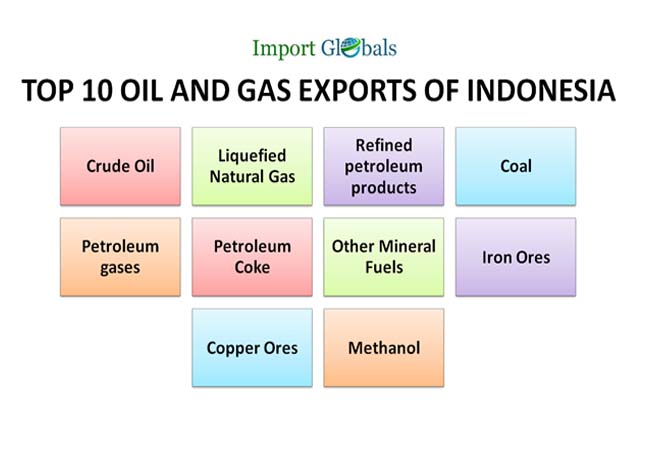 Import Globals

TOP 10 OIL AND GAS EXPORTS OF INDONESIA

Crude Oil

Liquefied Natural Gas

Refined petroleum products

Coal

Petroleum gases

Petroleum Coke

Other Mineral Fuels

Iron Ores

Copper Ores

Methanol